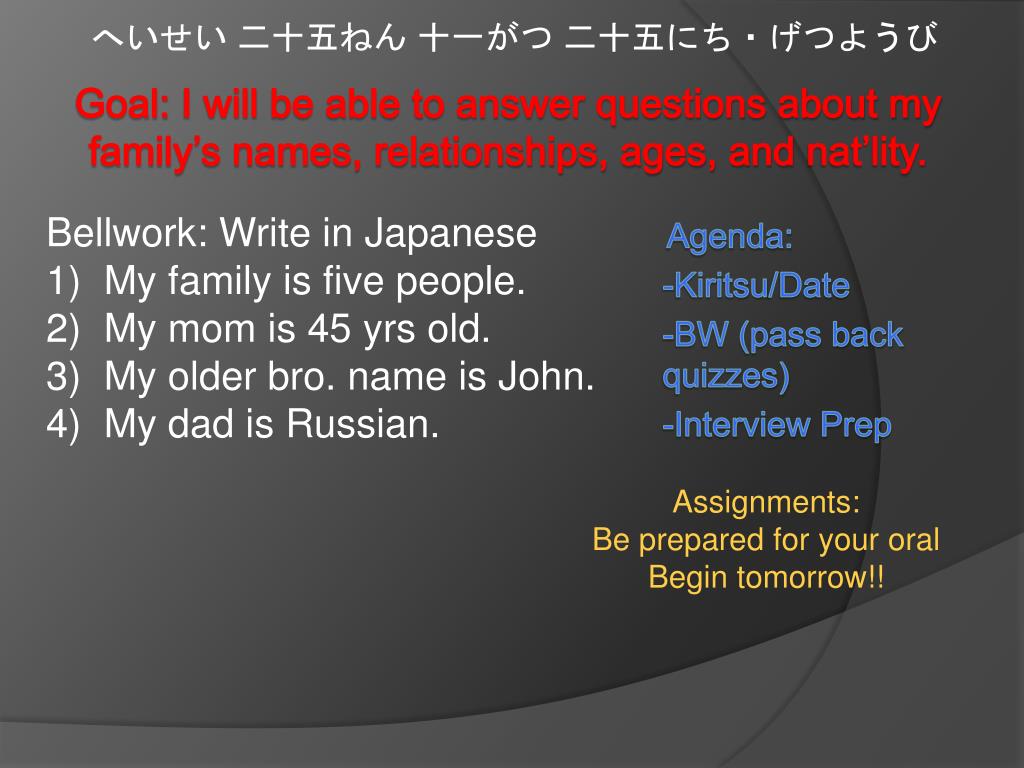 へいせい 二十五ねん 十一がつ 二十五にち・げつようび

Goal: I will be able to answer questions about my family's names, relationships, ages, and nat'lity.

Bellwork: Write in Japanese
1) My family is five people.
2) My mom is 45 yrs old.
3) My older bro. name is John.
4) My dad is Russian.

Agenda:
-Kiritsu/Date
-BW (pass back quizzes)
-Interview Prep

Assignments:
Be prepared for your oral
Begin tomorrow!!